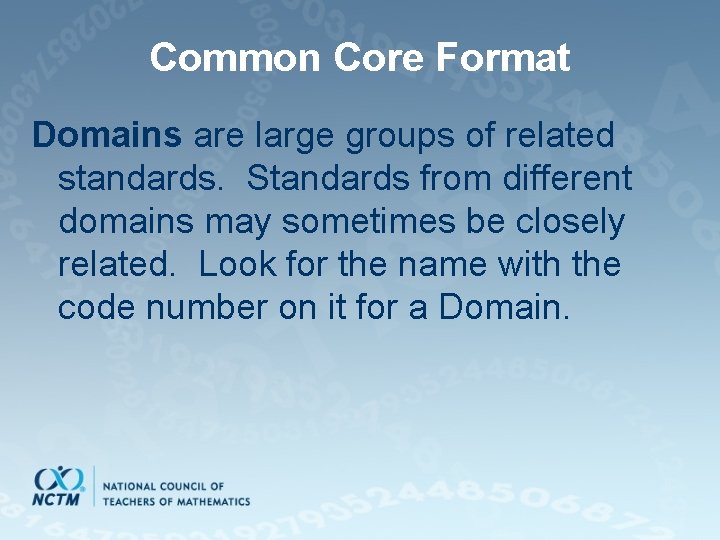 Common Core Format

Domains are large groups of related standards. Standards from different domains may sometimes be closely related. Look for the name with the code number on it for a Domain.

NCTM
NATIONAL COUNCIL OF TEACHERS OF MATHEMATICS